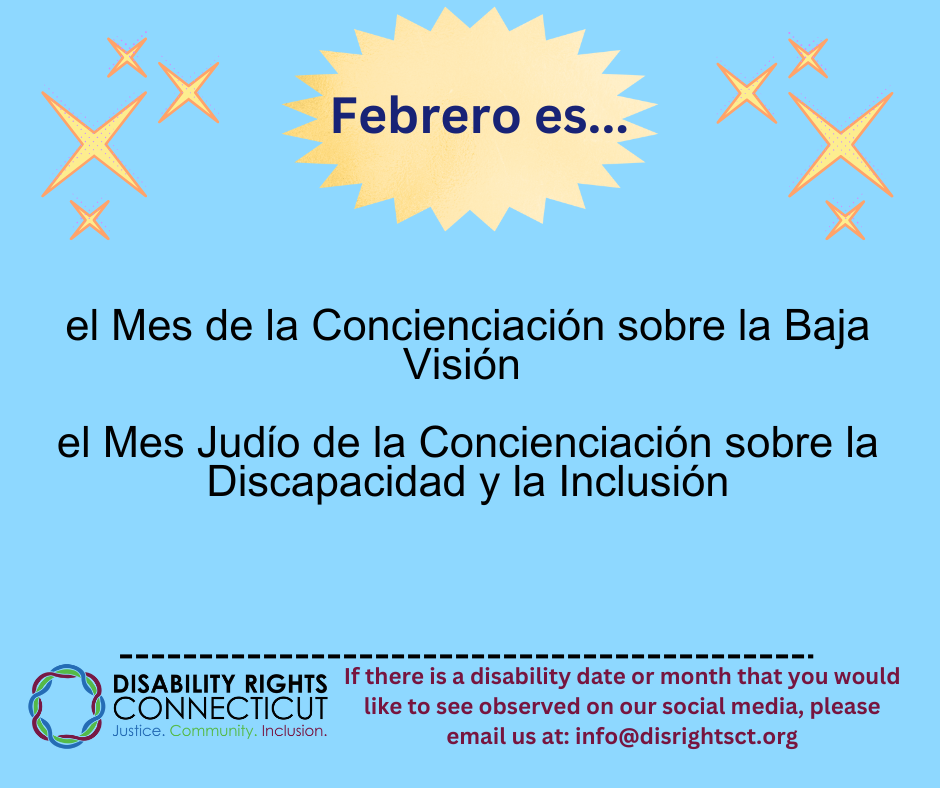 Febrero es...

el Mes de la Concienciación sobre la Baja Visión

el Mes Judío de la Concienciación sobre la Discapacidad y la Inclusión

DISABILITY RIGHTS CONNECTICUT
Justice. Community. Inclusion.

If there is a disability date or month that you would like to see observed on our social media, please email us at: info@disrightsct.org